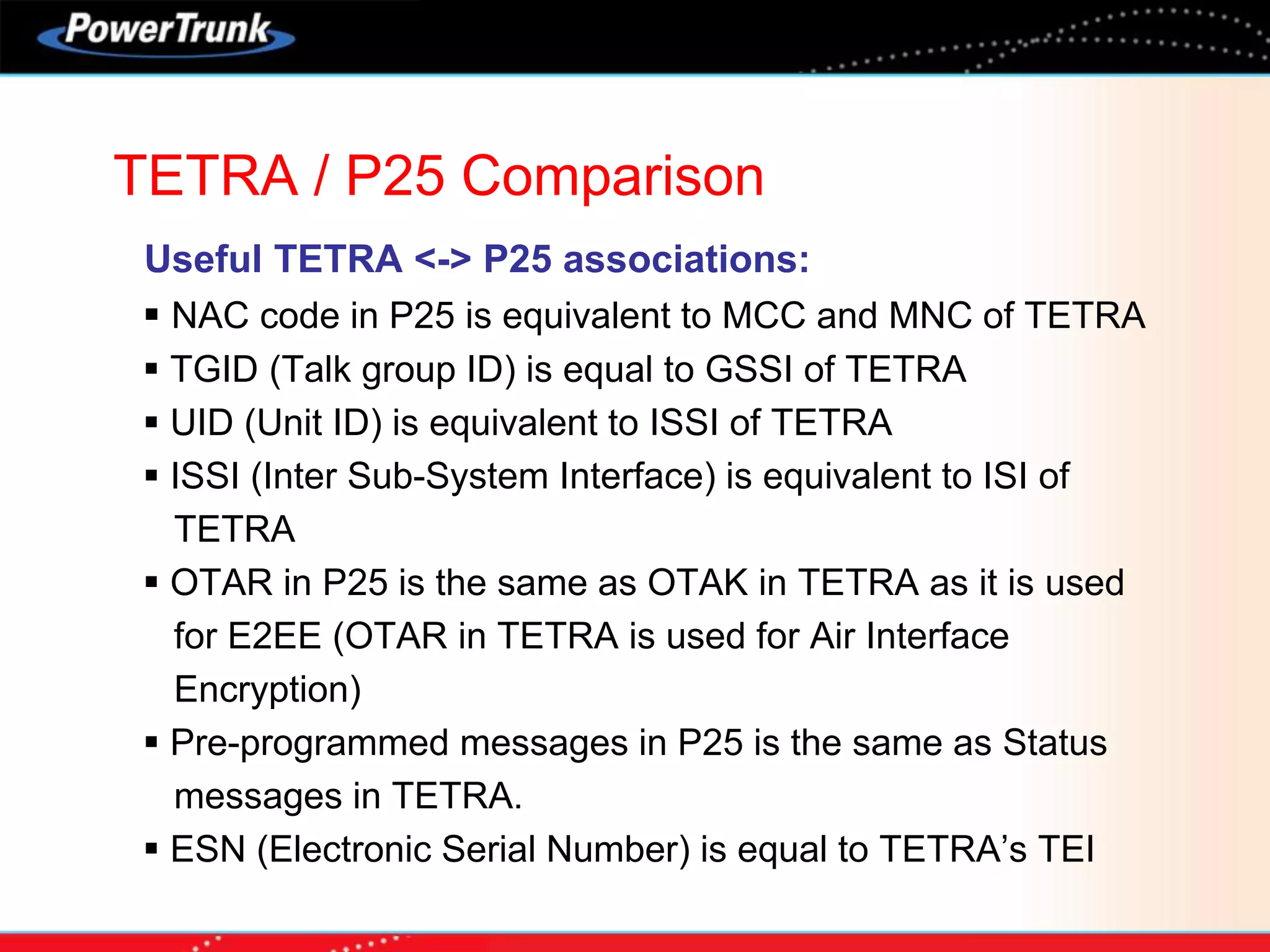 PowerTrunk

TETRA / P25 Comparison

Useful TETRA <-> P25 associations:

▪ NAC code in P25 is equivalent to MCC and MNC of TETRA
▪ TGID (Talk group ID) is equal to GSSI of TETRA
▪ UID (Unit ID) is equivalent to ISSI of TETRA
▪ ISSI (Inter Sub-System Interface) is equivalent to ISI of TETRA
▪ OTAR in P25 is the same as OTAK in TETRA as it is used for E2EE (OTAR in TETRA is used for Air Interface Encryption)
▪ Pre-programmed messages in P25 is the same as Status messages in TETRA.
▪ ESN (Electronic Serial Number) is equal to TETRA's TEI